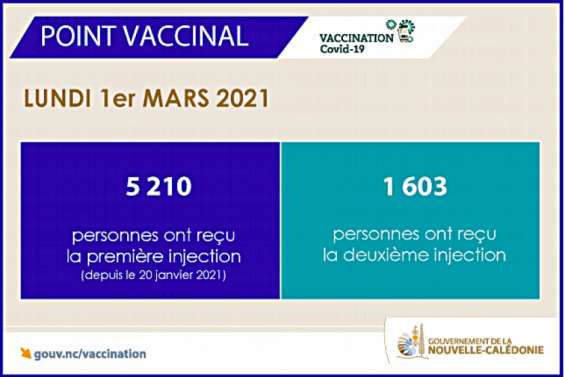 POINT VACCINAL

VACCINATION
Covid-19

LUNDI 1er MARS 2021

5 210

personnes ont reçu la première injection
(depuis le 20 janvier 2021)

1 603

personnes ont reçu la deuxième injection

gouv.nc/vaccination

GOUVERNEMENT DE LA
NOUVELLE-CALÉDONIE